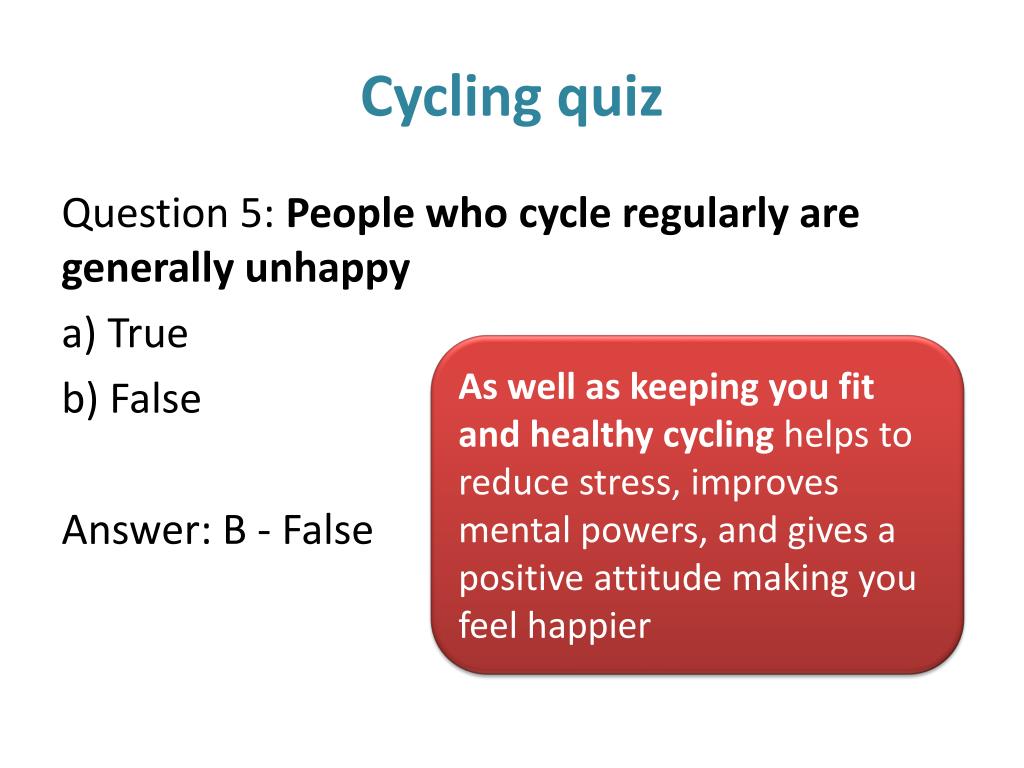 Cycling quiz

Question 5: People who cycle regularly are generally unhappy

a) True

b) False

Answer: B - False

As well as keeping you fit and healthy cycling helps to reduce stress, improves mental powers, and gives a positive attitude making you feel happier